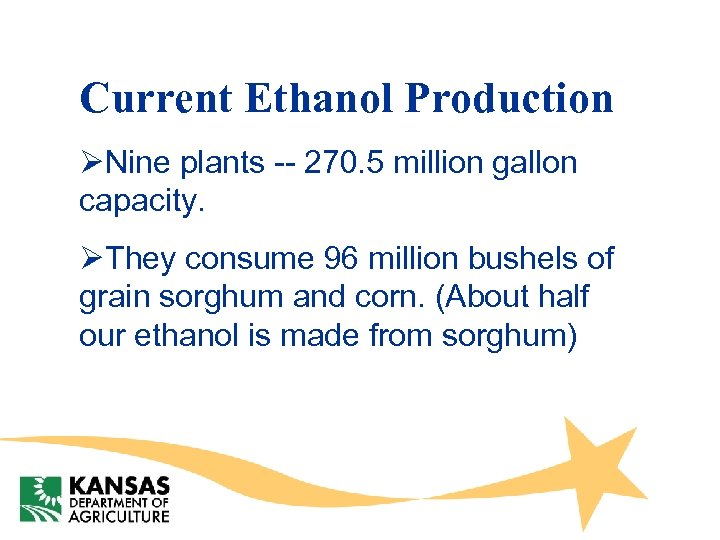 Current Ethanol Production

➢Nine plants -- 270.5 million gallon capacity.

➢They consume 96 million bushels of grain sorghum and corn. (About half our ethanol is made from sorghum)

KANSAS
DEPARTMENT OF
AGRICULTURE